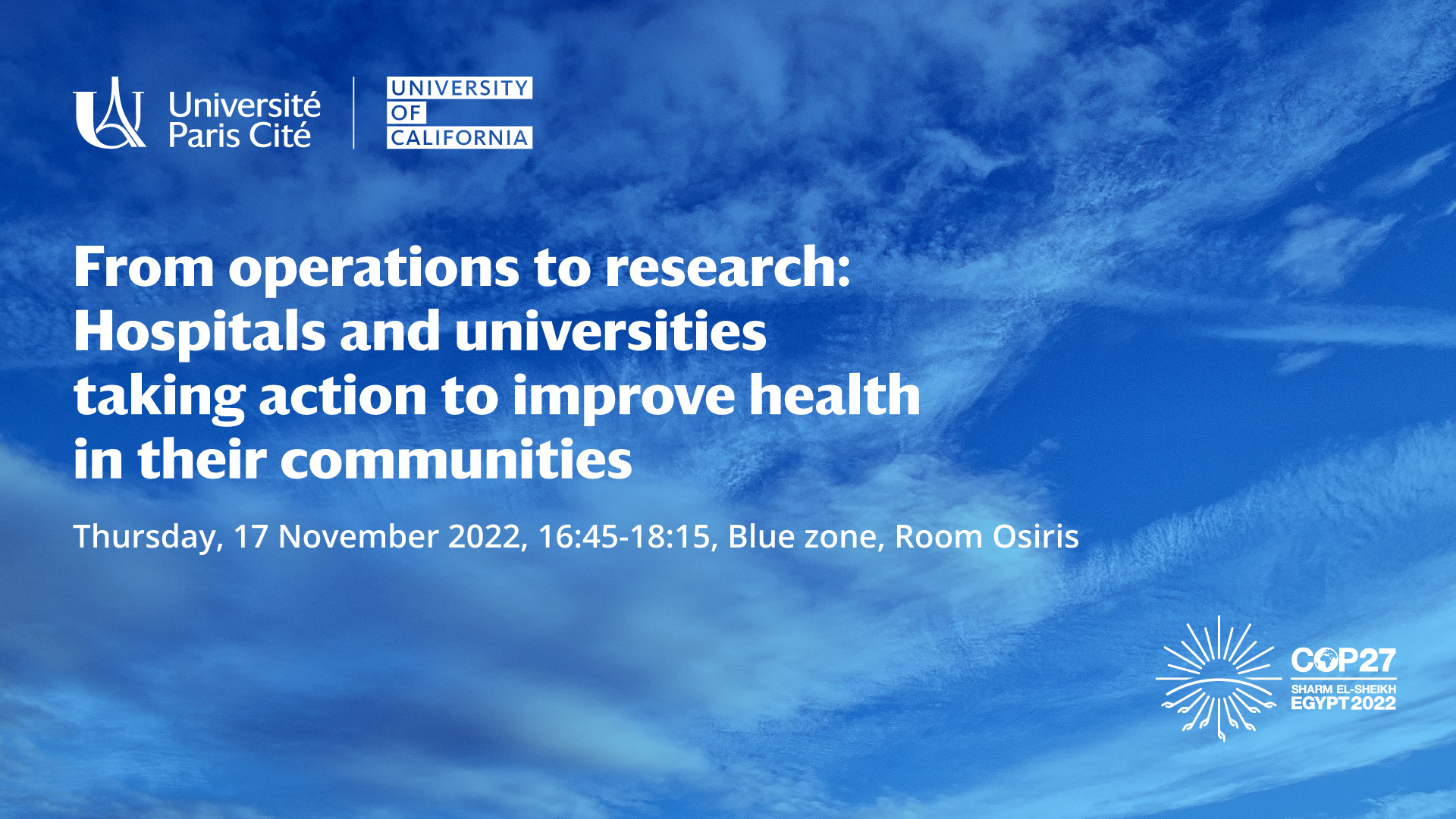 Université Paris Cité

UNIVERSITY OF CALIFORNIA

From operations to research: Hospitals and universities taking action to improve health in their communities

Thursday, 17 November 2022, 16:45-18:15, Blue zone, Room Osiris

COP27
SHARM EL-SHEIKH
EGYPT 2022